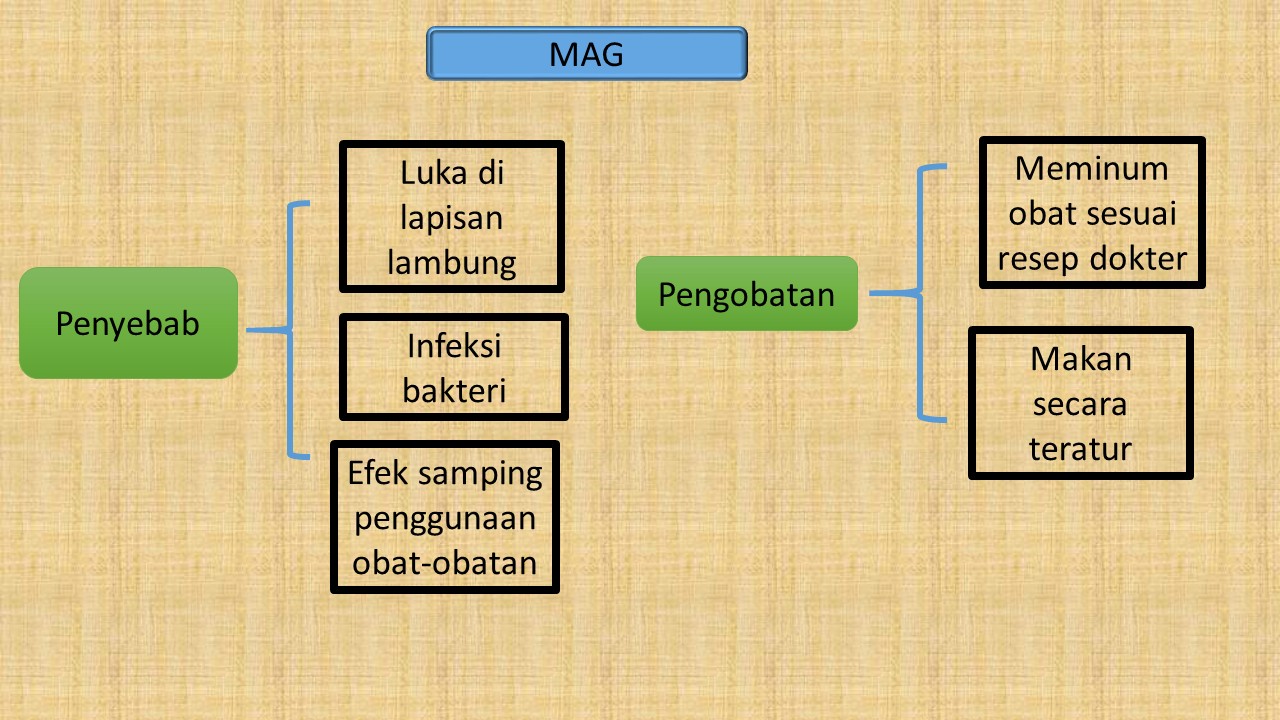 MAG

Penyebab

Luka di lapisan lambung

Infeksi bakteri

Efek samping penggunaan obat-obatan

Pengobatan

Meminum obat sesuai resep dokter

Makan secara teratur